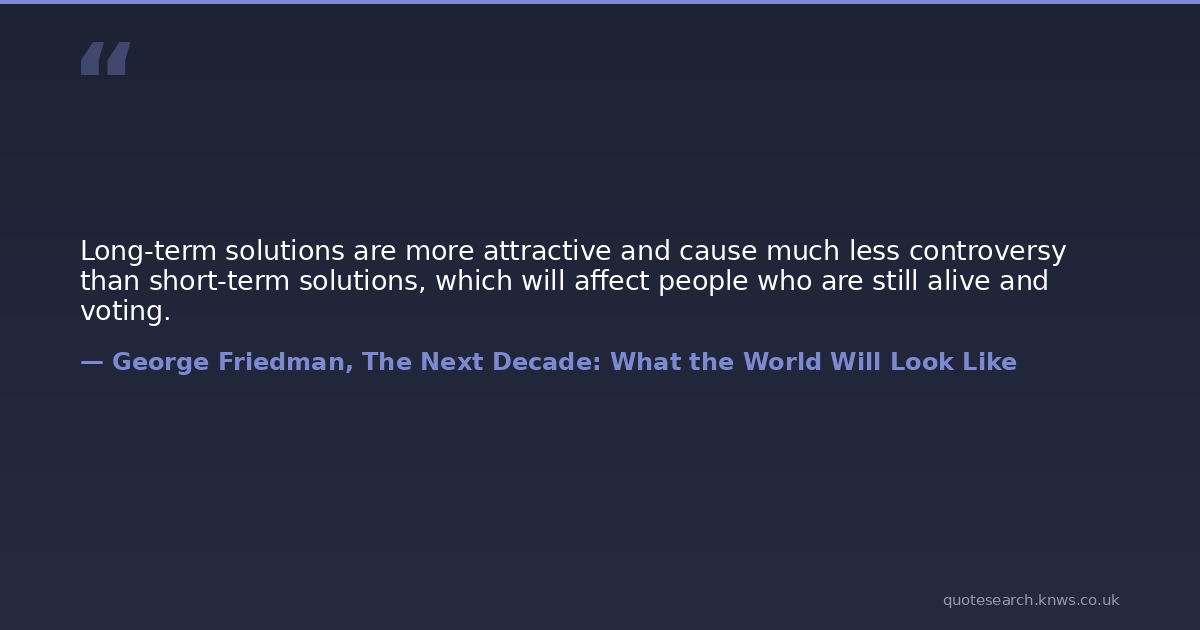 “

Long-term solutions are more attractive and cause much less controversy than short-term solutions, which will affect people who are still alive and voting.

— George Friedman, The Next Decade: What the World Will Look Like

quotesearch.knws.co.uk